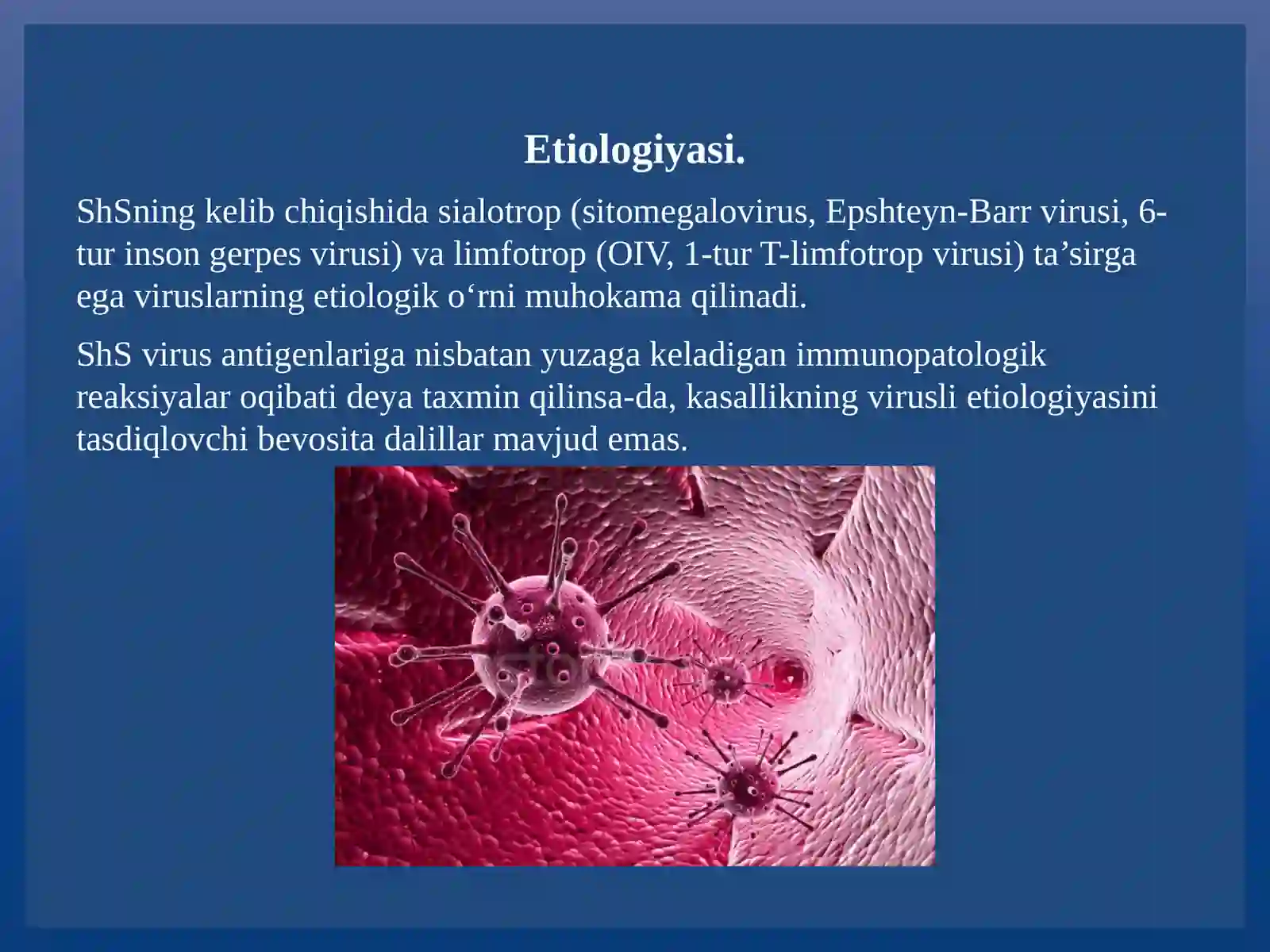 Etiologiyasi.

ShSning kelib chiqishida sialotrop (sitomegalovirus, Epshteyn-Barr virusi, 6-tur inson gerpes virusi) va limfotrop (OIV, 1-tur T-limfotrop virusi) ta’sirga ega viruslarning etiologik o‘rni muhokama qilinadi.

ShS virus antigenlariga nisbatan yuzaga keladigan immunopatologik reaksiyalar oqibati deya taxmin qilinsa-da, kasallikning virusli etiologiyasini tasdiqlovchi bevosita dalillar mavjud emas.